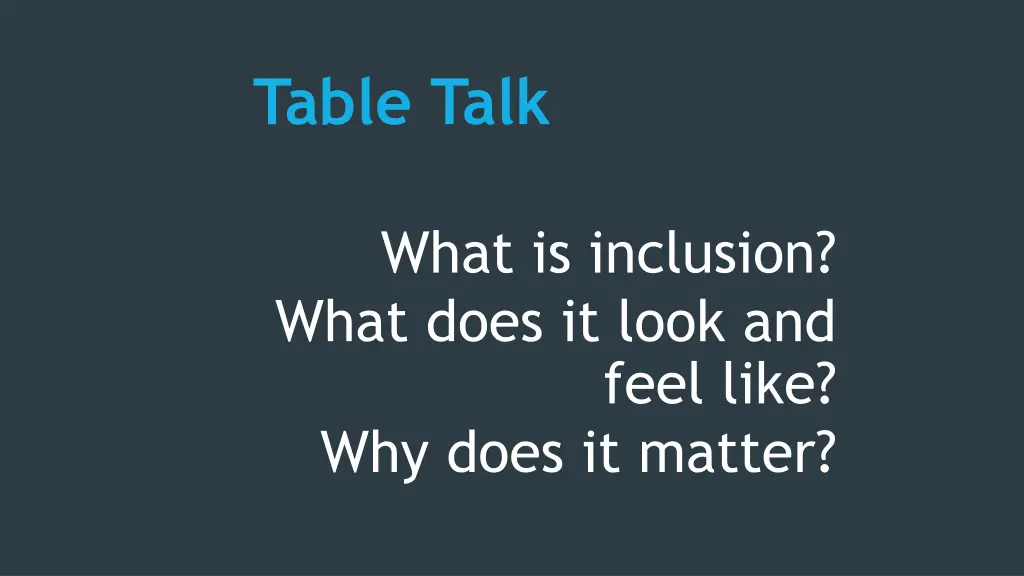 Table Talk

What is inclusion?
What does it look and feel like?
Why does it matter?